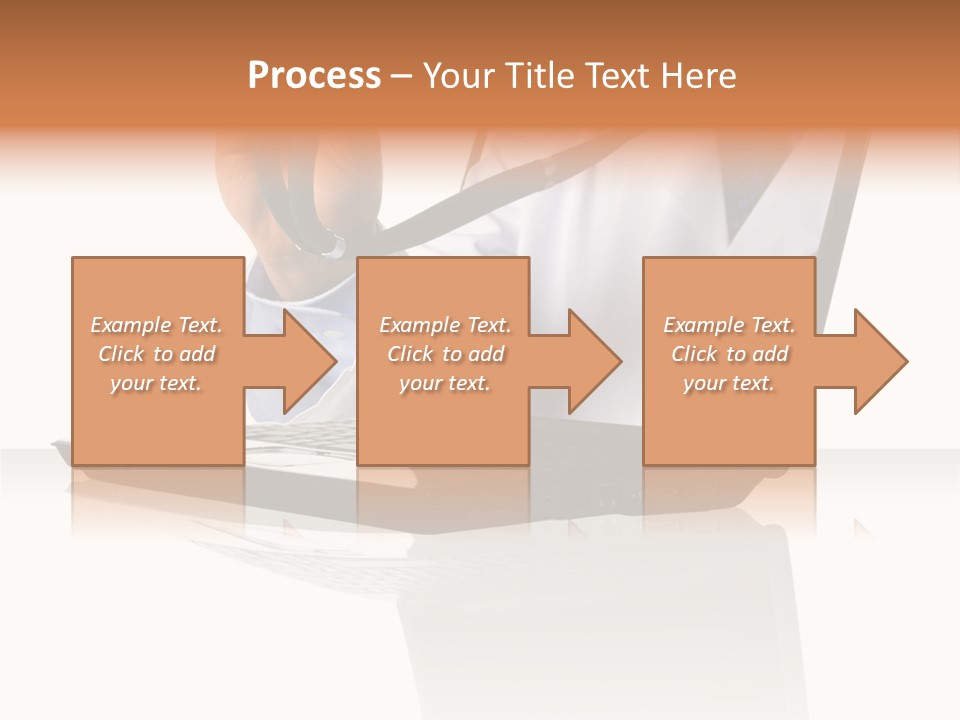 Process – Your Title Text Here

Example Text. Click to add your text.

Example Text. Click to add your text.

Example Text. Click to add your text.